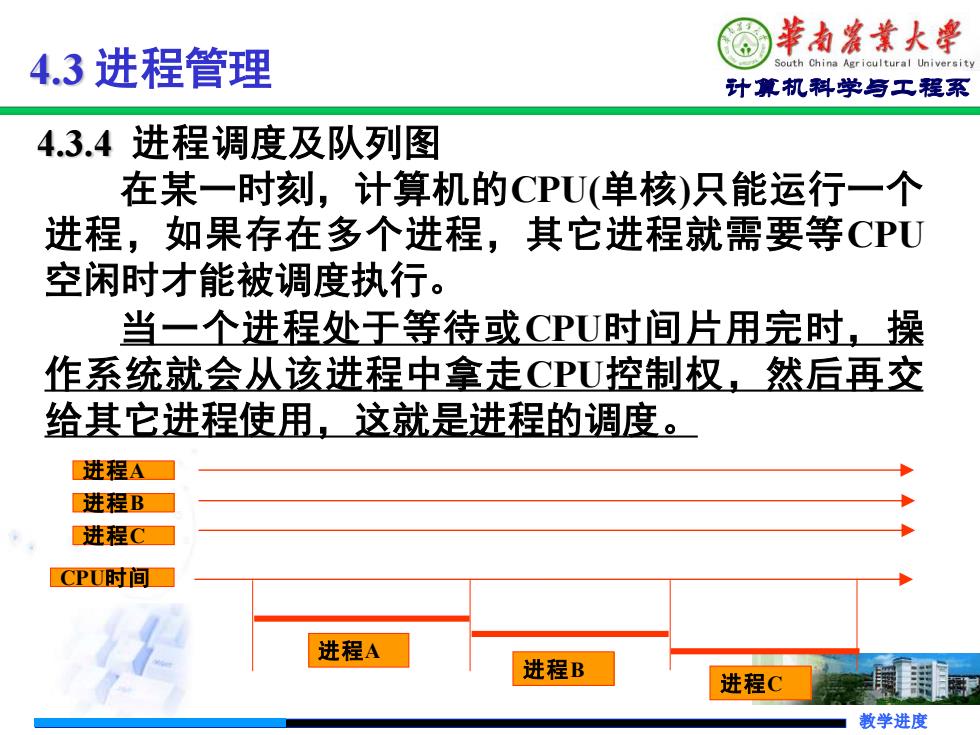 4.3 进程管理

華南農業大學
South China Agricultural University
计算机科学与工程系

4.3.4 进程调度及队列图

在某一时刻，计算机的CPU(单核)只能运行一个进程，如果存在多个进程，其它进程就需要等CPU空闲时才能被调度执行。

当一个进程处于等待或CPU时间片用完时，操作系统就会从该进程中拿走CPU控制权，然后再交给其它进程使用，这就是进程的调度。

进程A
进程B
进程C
CPU时间
进程A
进程B
进程C

教学进度